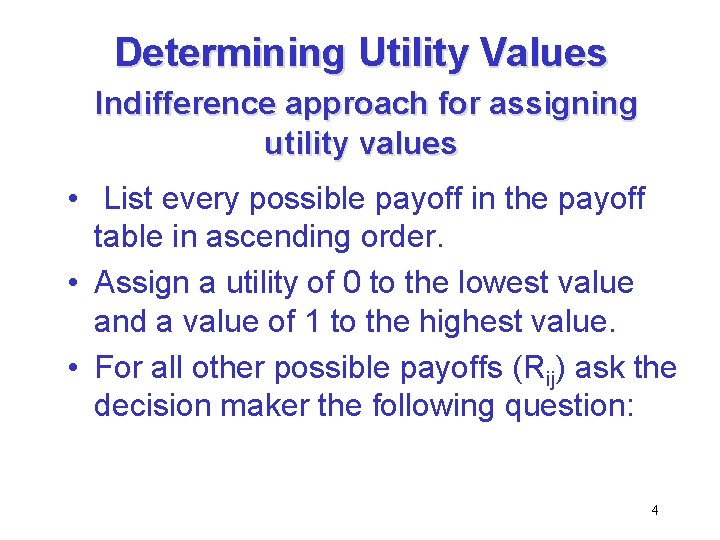 Determining Utility Values

Indifference approach for assigning utility values

• List every possible payoff in the payoff table in ascending order.

• Assign a utility of 0 to the lowest value and a value of 1 to the highest value.

• For all other possible payoffs ($R_{ij}$) ask the decision maker the following question:

4